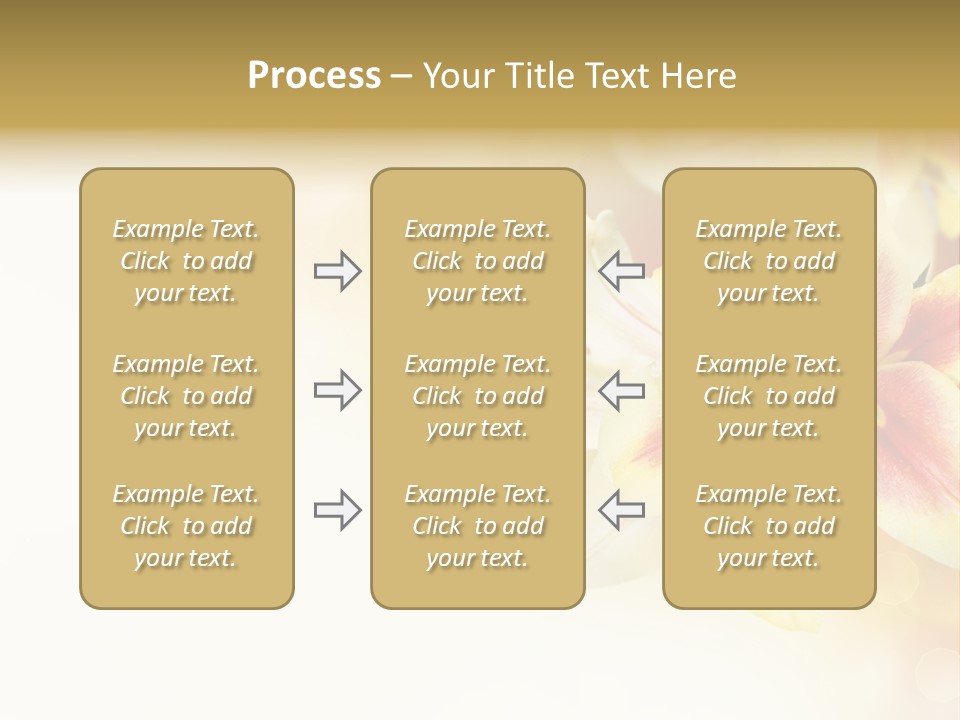 Process – Your Title Text Here

Example Text. Click to add your text.

Example Text. Click to add your text.

Example Text. Click to add your text.

Example Text. Click to add your text.

Example Text. Click to add your text.

Example Text. Click to add your text.

Example Text. Click to add your text.

Example Text. Click to add your text.

Example Text. Click to add your text.